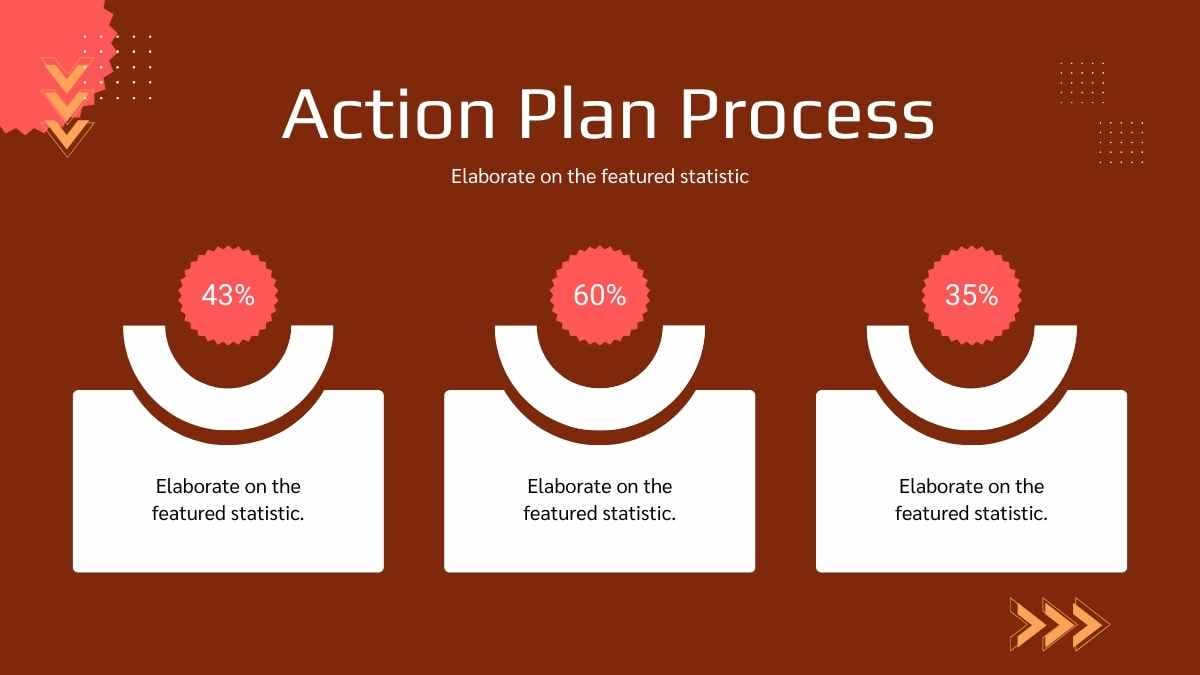 Action Plan Process

Elaborate on the featured statistic

43%

Elaborate on the featured statistic.

60%

Elaborate on the featured statistic.

35%

Elaborate on the featured statistic.